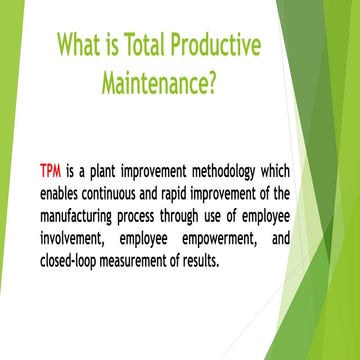 What is Total Productive Maintenance?

TPM is a plant improvement methodology which enables continuous and rapid improvement of the manufacturing process through use of employee involvement, employee empowerment, and closed-loop measurement of results.